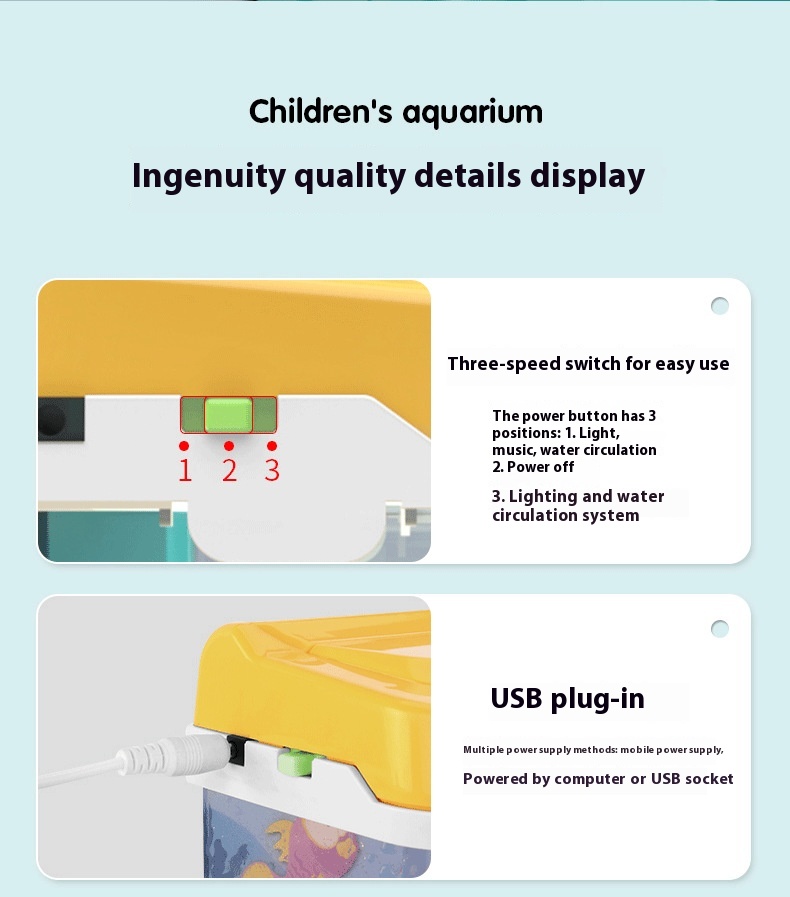 Children's aquarium

Ingenuity quality details display

1 2 3

Three-speed switch for easy use

The power button has 3 positions: 1. Light, music, water circulation
2. Power off

3. Lighting and water circulation system

USB plug-in

Multiple power supply methods: mobile power supply,

Powered by computer or USB socket